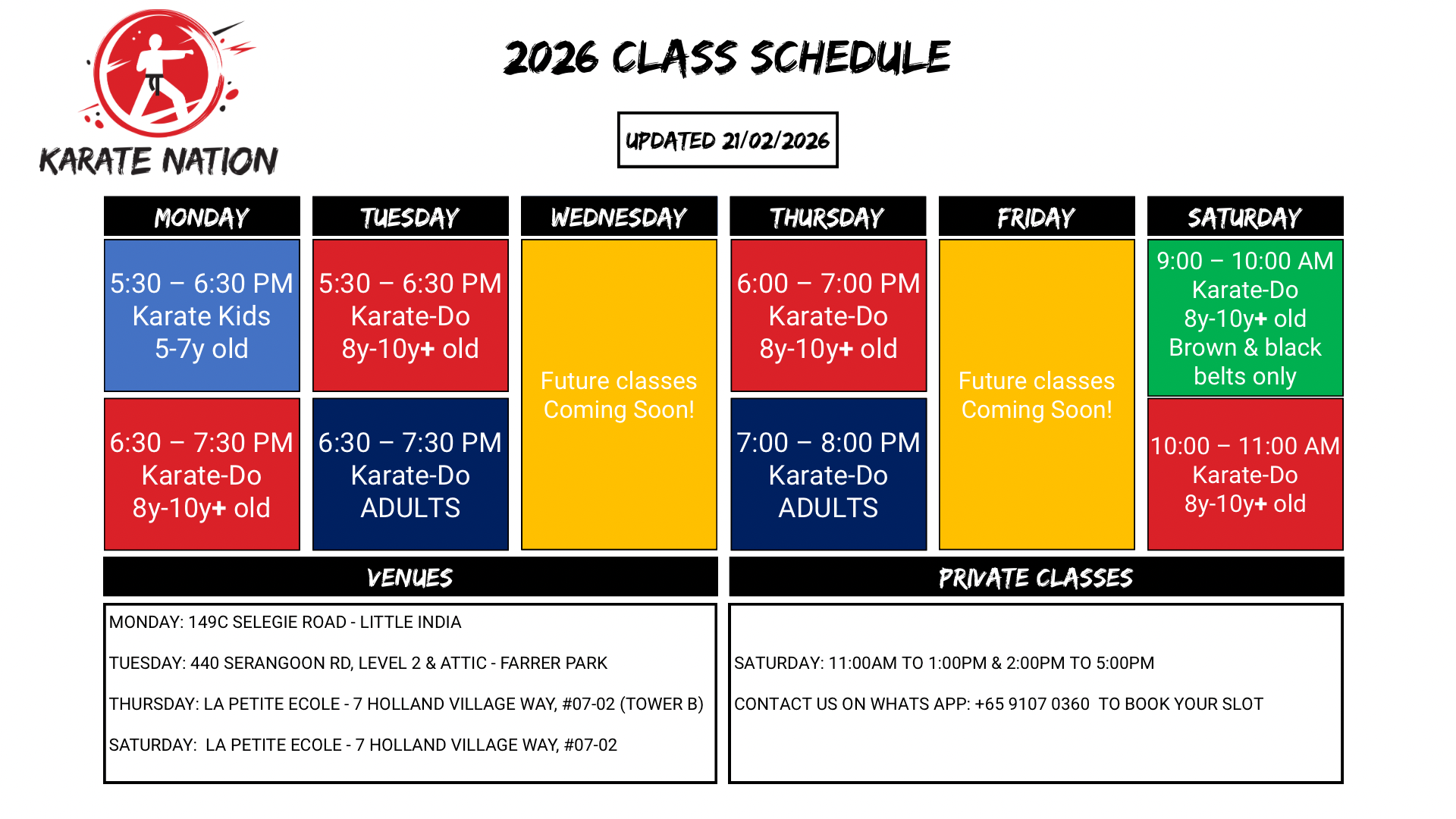 KARATE NATION

2026 CLASS SCHEDULE

UPDATED 21/02/2026

| MONDAY | TUESDAY | WEDNESDAY | THURSDAY | FRIDAY | SATURDAY |
|---|---|---|---|---|---|
| 5:30 – 6:30 PM Karate Kids 5-7y old | 5:30 – 6:30 PM Karate-Do 8y-10y+ old | Future classes Coming Soon! | 6:00 – 7:00 PM Karate-Do 8y-10y+ old | Future classes Coming Soon! | 9:00 – 10:00 AM Karate-Do 8y-10y+ old Brown & black belts only |
| 6:30 – 7:30 PM Karate-Do 8y-10y+ old | 6:30 – 7:30 PM Karate-Do ADULTS | | 7:00 – 8:00 PM Karate-Do ADULTS | | 10:00 – 11:00 AM Karate-Do 8y-10y+ old |

VENUES

MONDAY: 149C SELEGIE ROAD - LITTLE INDIA

TUESDAY: 440 SERANGOON RD, LEVEL 2 & ATTIC - FARRER PARK

THURSDAY: LA PETITE ECOLE - 7 HOLLAND VILLAGE WAY, #07-02 (TOWER B)

SATURDAY: LA PETITE ECOLE - 7 HOLLAND VILLAGE WAY, #07-02

PRIVATE CLASSES

SATURDAY: 11:00AM TO 1:00PM & 2:00PM TO 5:00PM

CONTACT US ON WHATS APP: +65 9107 0360 TO BOOK YOUR SLOT